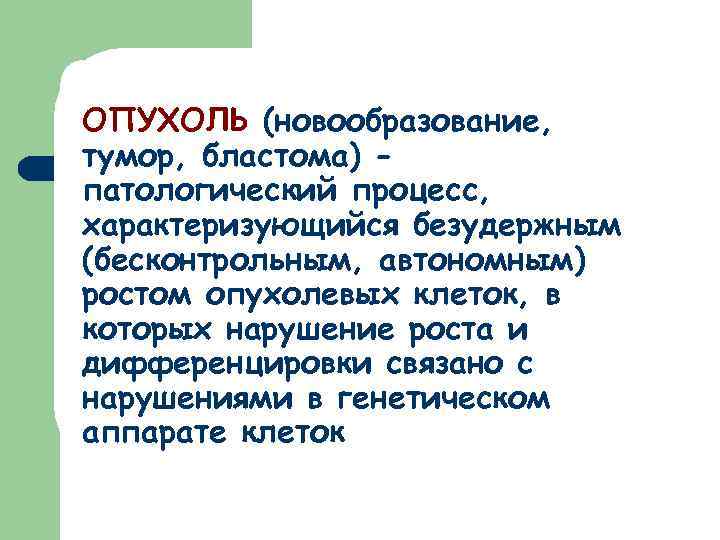 ОПУХОЛЬ (новообразование, тумор, бластома) – патологический процесс, характеризующийся безудержным (бесконтрольным, автономным) ростом опухолевых клеток, в которых нарушение роста и дифференцировки связано с нарушениями в генетическом аппарате клеток